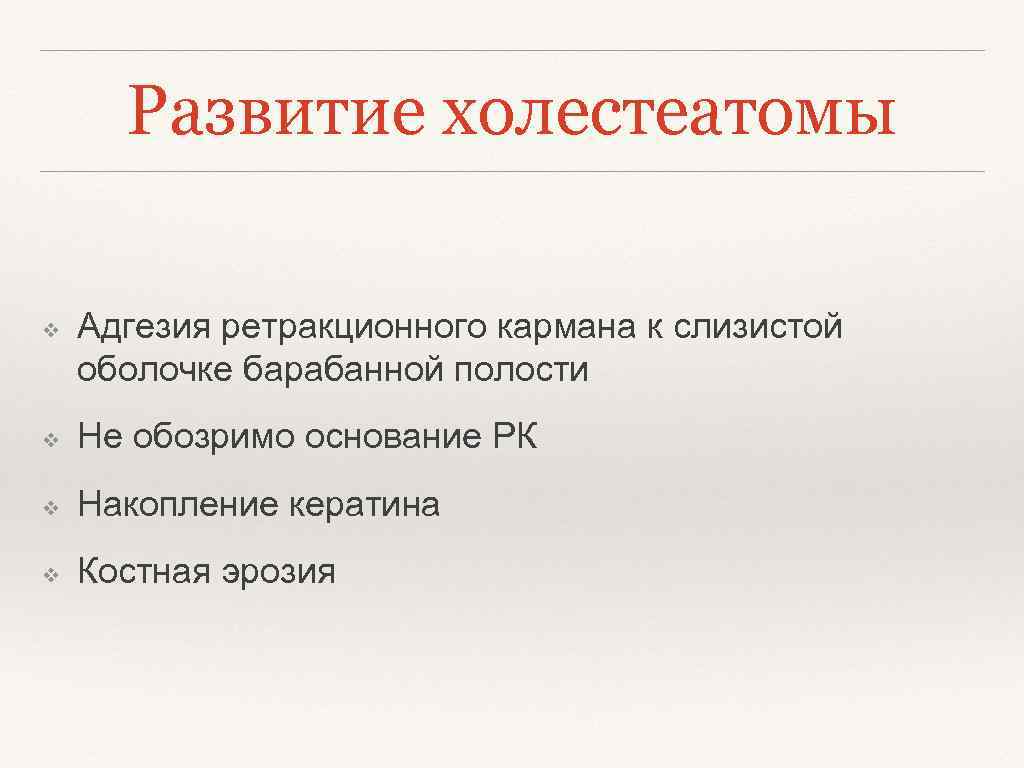 Развитие холестеатомы

❖ Адгезия ретракционного кармана к слизистой оболочке барабанной полости

❖ Не обозримо основание РК

❖ Накопление кератина

❖ Костная эрозия